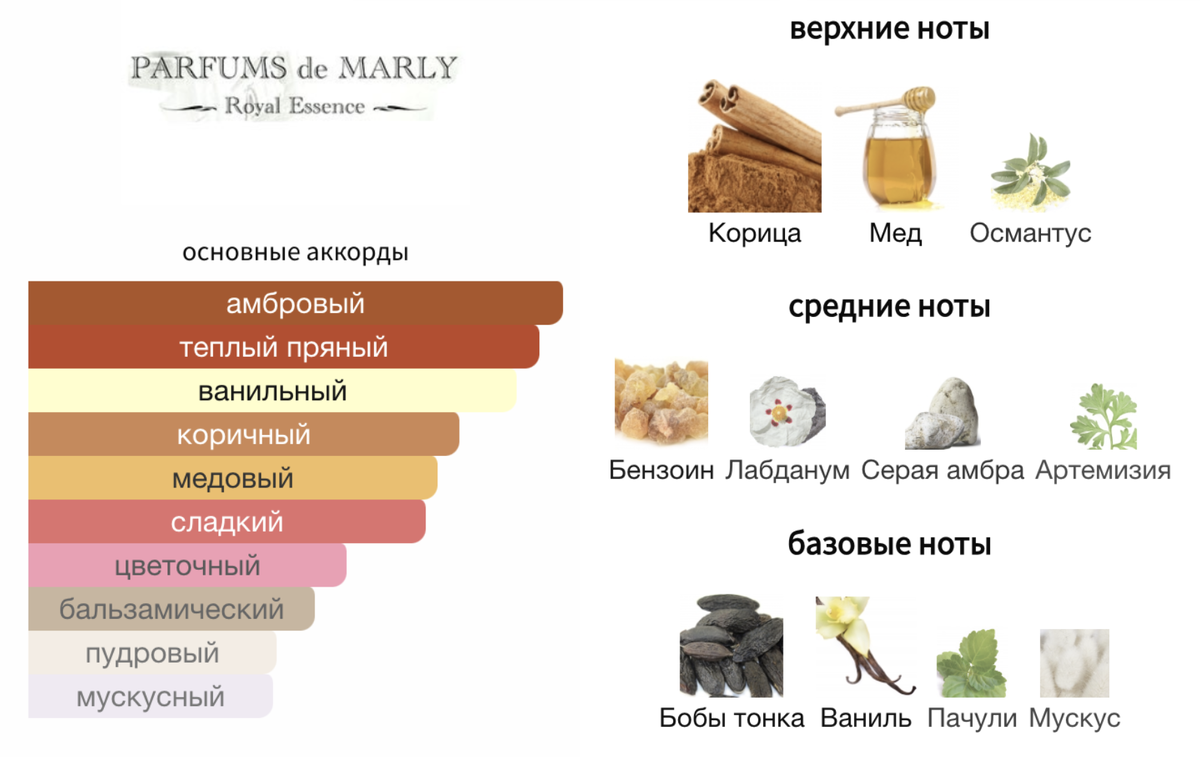 PARFUMS de MARLY
Royal Essence

основные аккорды

амбровый
теплый пряный
ванильный
коричный
медовый
сладкий
цветочный
бальзамический
пудровый
мускусный

верхние ноты

Корица Мед Османтус

средние ноты

Бензоин Лабданум Серая амбра Артемизия

базовые ноты

Бобы тонка Ваниль Пачули Мускус